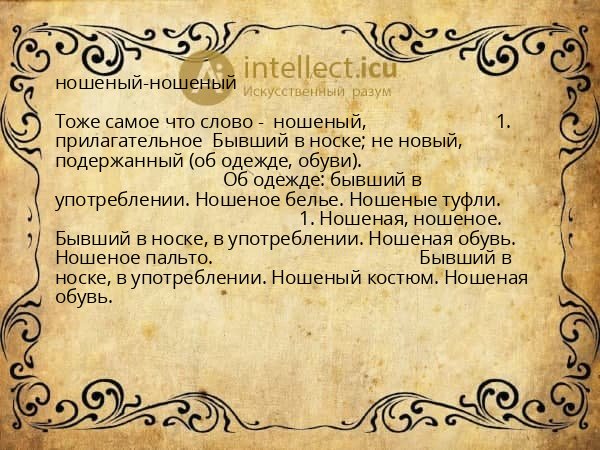 intellect.icu
Искусственный разум

ношеный-ношеный

Тоже самое что слово - ношеный, 1. прилагательное Бывший в носке; не новый, подержанный (об одежде, обуви). Об одежде: бывший в употреблении. Ношеное белье. Ношеные туфли. 1. Ношеная, ношеное. Бывший в носке, в употреблении. Ношеная обувь. Ношеное пальто. Бывший в носке, в употреблении. Ношеный костюм. Ношеная обувь.